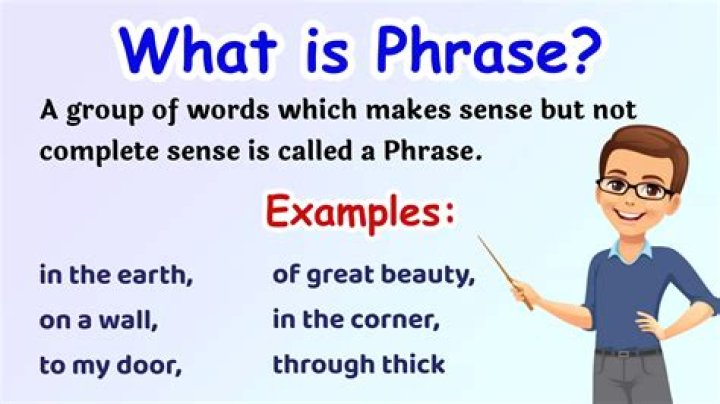 What is Phrase?

A group of words which makes sense but not complete sense is called a Phrase.

Examples:

in the earth,
on a wall,
to my door,

of great beauty,
in the corner,
through thick